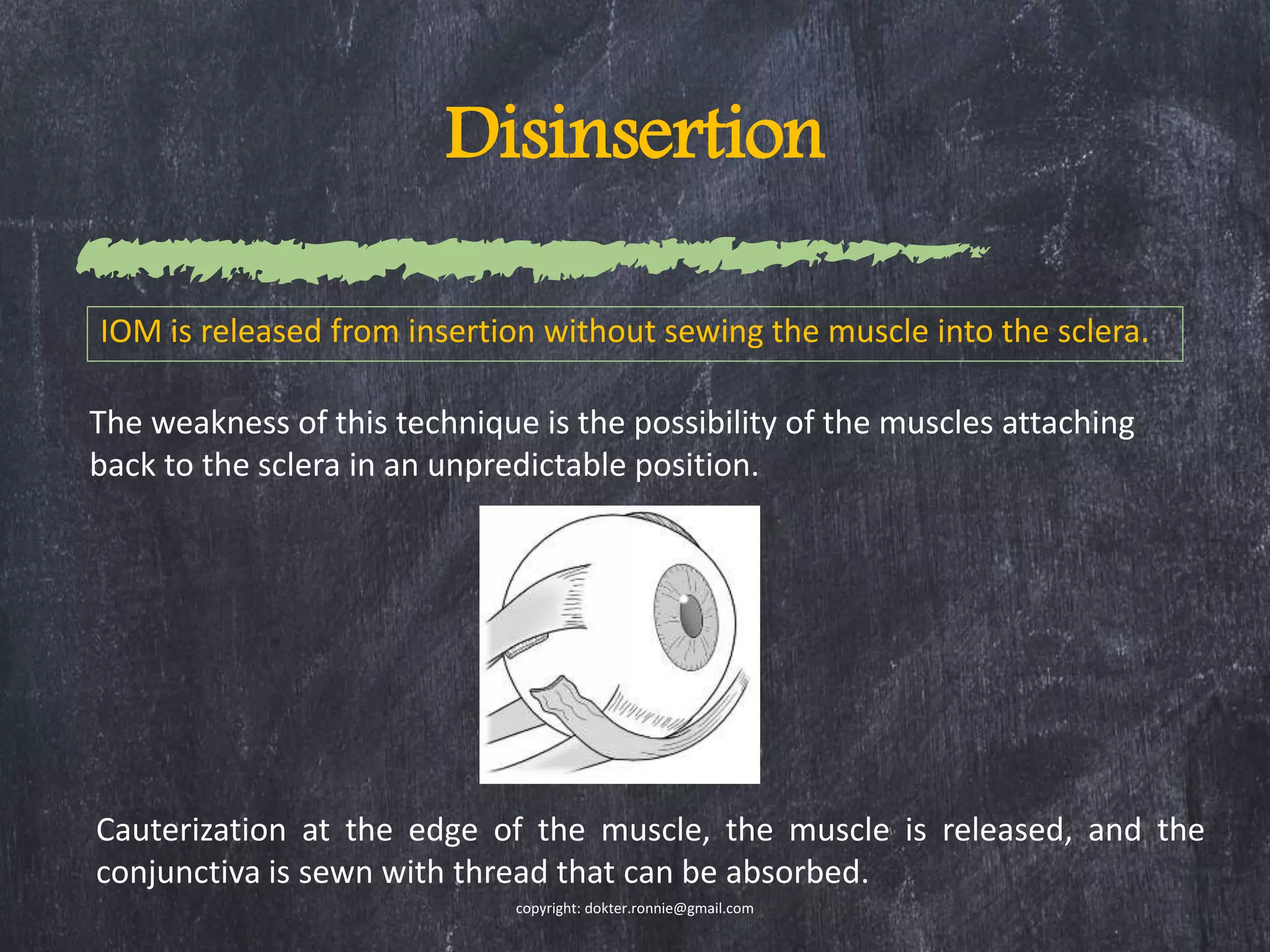 Disinsertion

IOM is released from insertion without sewing the muscle into the sclera.

The weakness of this technique is the possibility of the muscles attaching back to the sclera in an unpredictable position.

Cauterization at the edge of the muscle, the muscle is released, and the conjunctiva is sewn with thread that can be absorbed.

copyright: dokter.ronnie@gmail.com